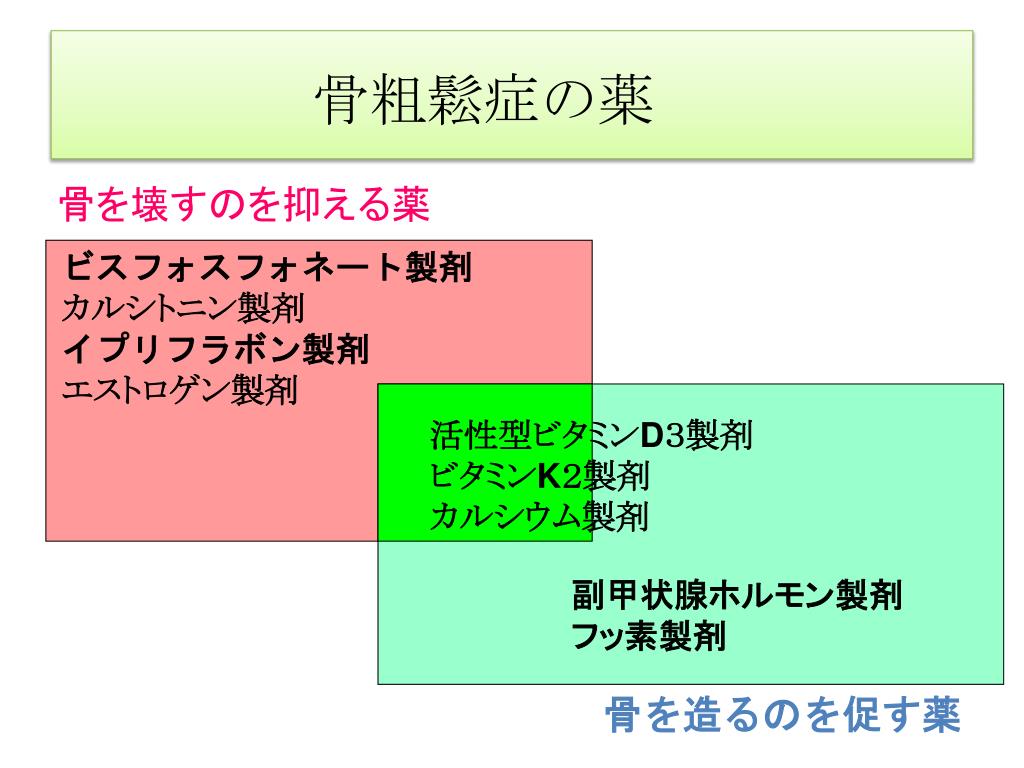 骨粗鬆症の薬

骨を壊すのを抑える薬

ビスフォスフォネート製剤
カルシトニン製剤
イプリフラボン製剤
エストロゲン製剤

活性型ビタミンD3製剤
ビタミンK2製剤
カルシウム製剤

副甲状腺ホルモン製剤
フッ素製剤

骨を造るのを促す薬